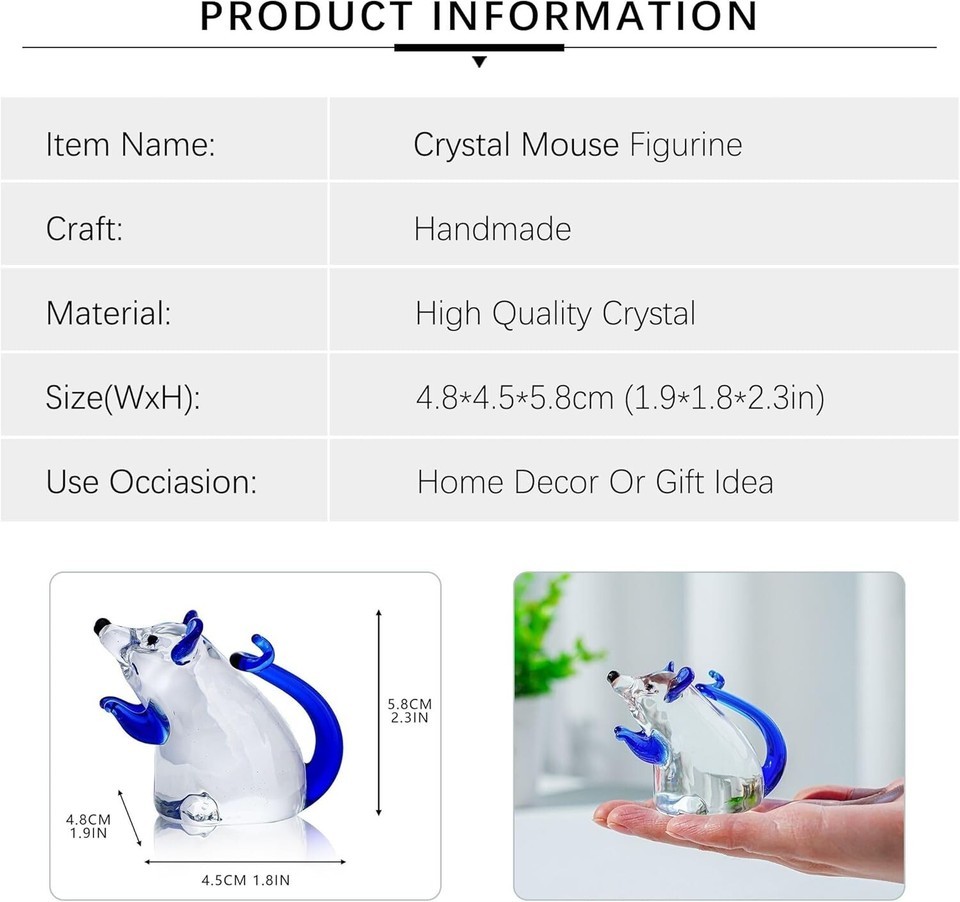 PRODUCT INFORMATION

| Item Name: | Crystal Mouse Figurine |
|---|---|
| Craft: | Handmade |
| Material: | High Quality Crystal |
| Size(WxH): | 4.8*4.5*5.8cm (1.9*1.8*2.3in) |
| Use Occiasion: | Home Decor Or Gift Idea |

5.8CM
2.3IN

4.8CM
1.9IN

4.5CM 1.8IN